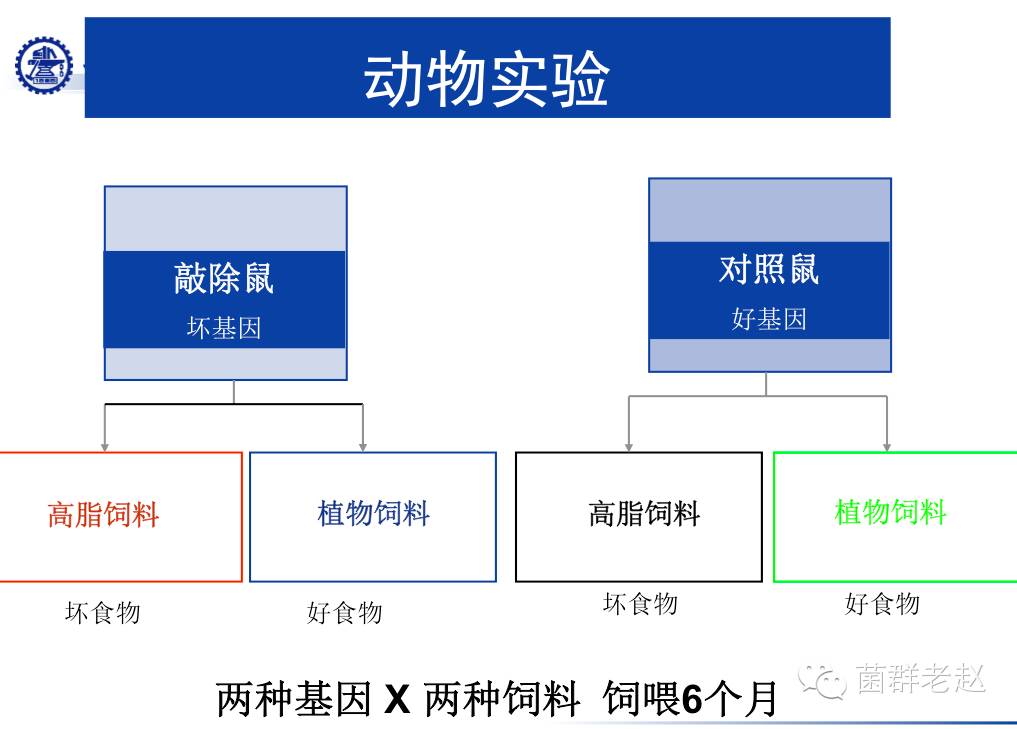 动物实验

敲除鼠
坏基因

对照鼠
好基因

高脂饲料

植物饲料

高脂饲料

植物饲料

坏食物

好食物

坏食物

好食物

两种基因 X 两种饲料 饲喂6个月

菌群老赵